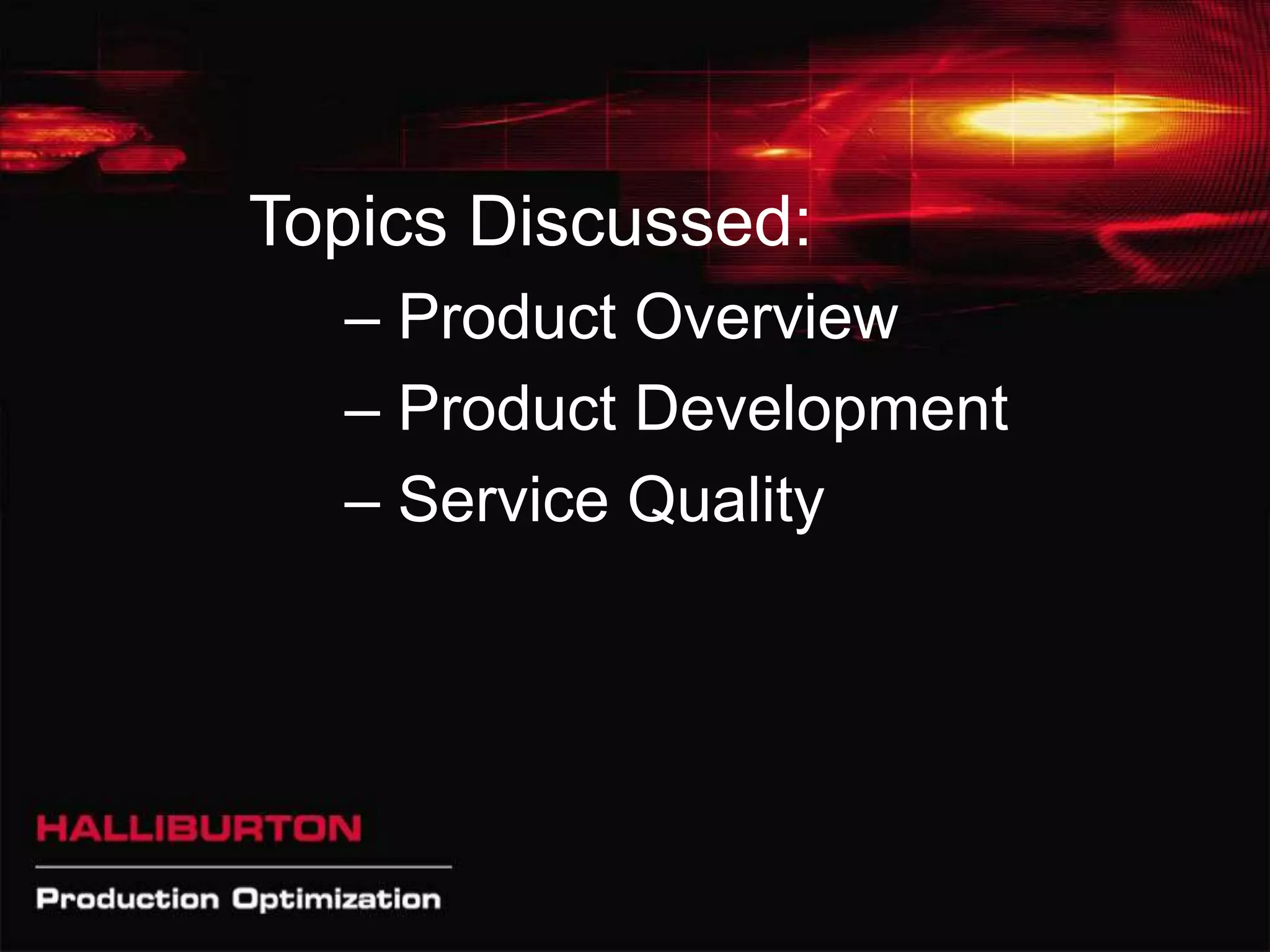 Topics Discussed:

– Product Overview

– Product Development

– Service Quality

HALLIBURTON

Production Optimization